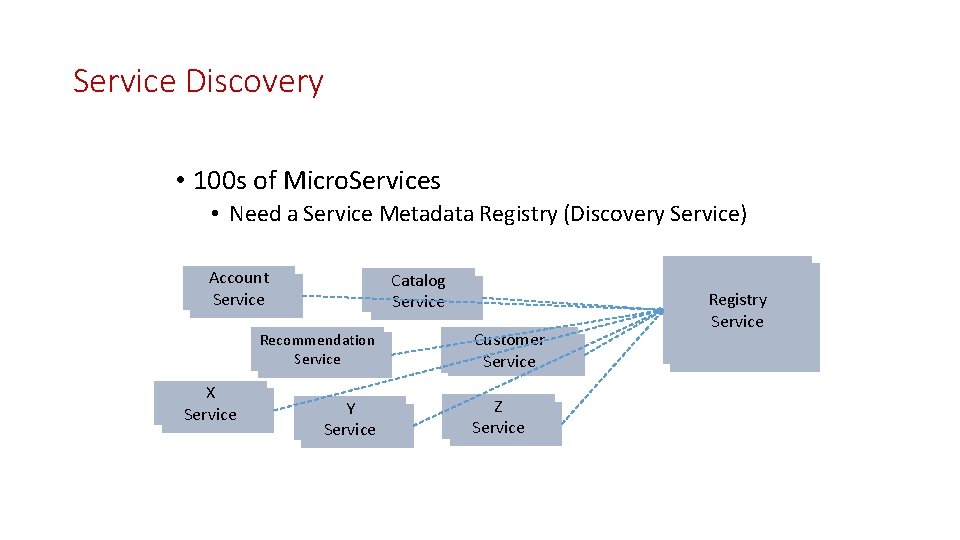 Service Discovery

• 100s of MicroServices
  • Need a Service Metadata Registry (Discovery Service)

Account Service

Catalog Service

Registry Service

Recommendation Service

Customer Service

X Service

Y Service

Z Service